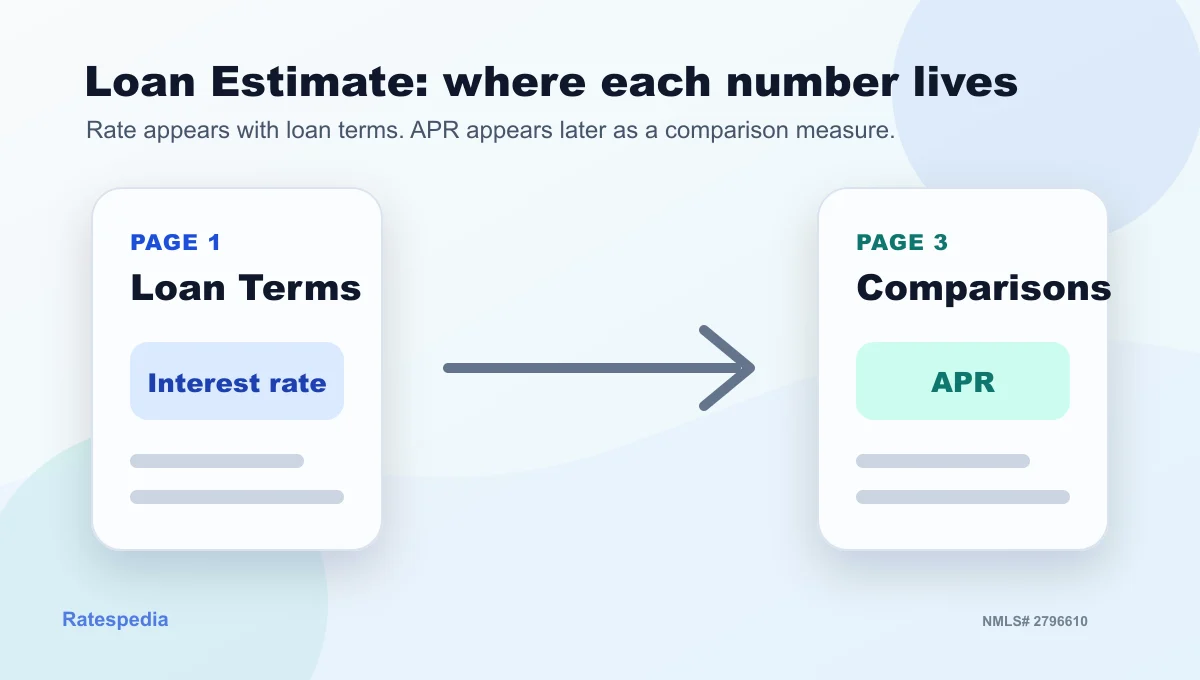 Loan Estimate: where each number lives

Rate appears with loan terms. APR appears later as a comparison measure.

PAGE 1
Loan Terms

Interest rate

PAGE 3
Comparisons

APR

Ratespedia

NMLS# 2796610